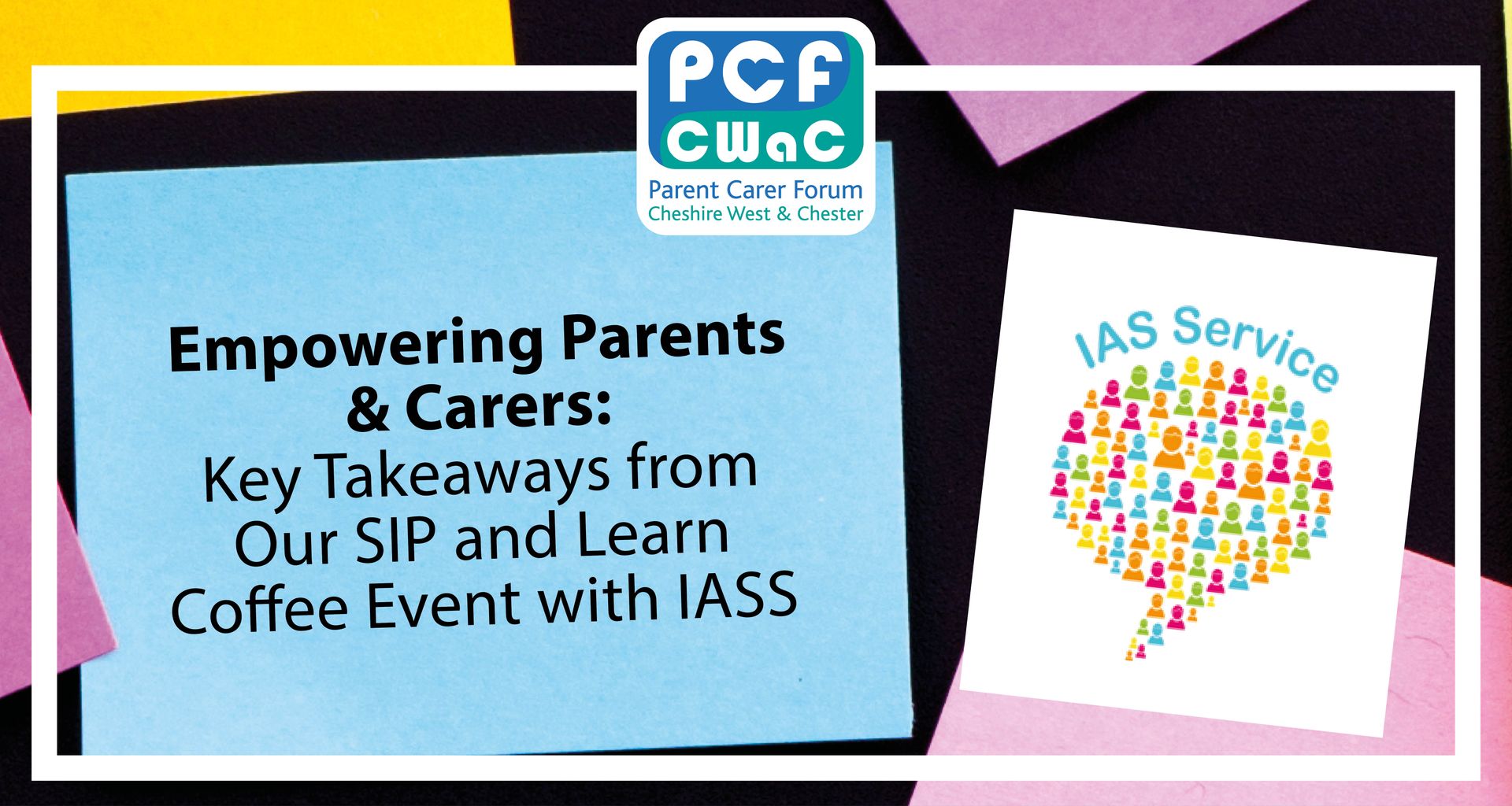 PCF
CWaC
Parent Carer Forum
Cheshire West & Chester

Empowering Parents & Carers:
Key Takeaways from Our SIP and Learn Coffee Event with IASS

IAS Service